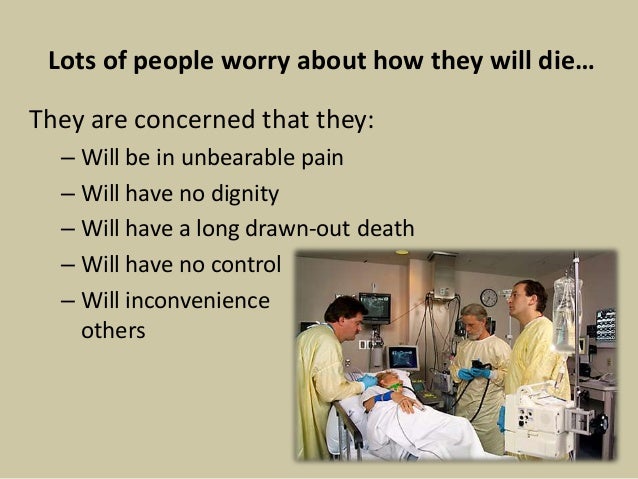 Lots of people worry about how they will die…

They are concerned that they:

– Will be in unbearable pain
– Will have no dignity
– Will have a long drawn-out death
– Will have no control
– Will inconvenience others